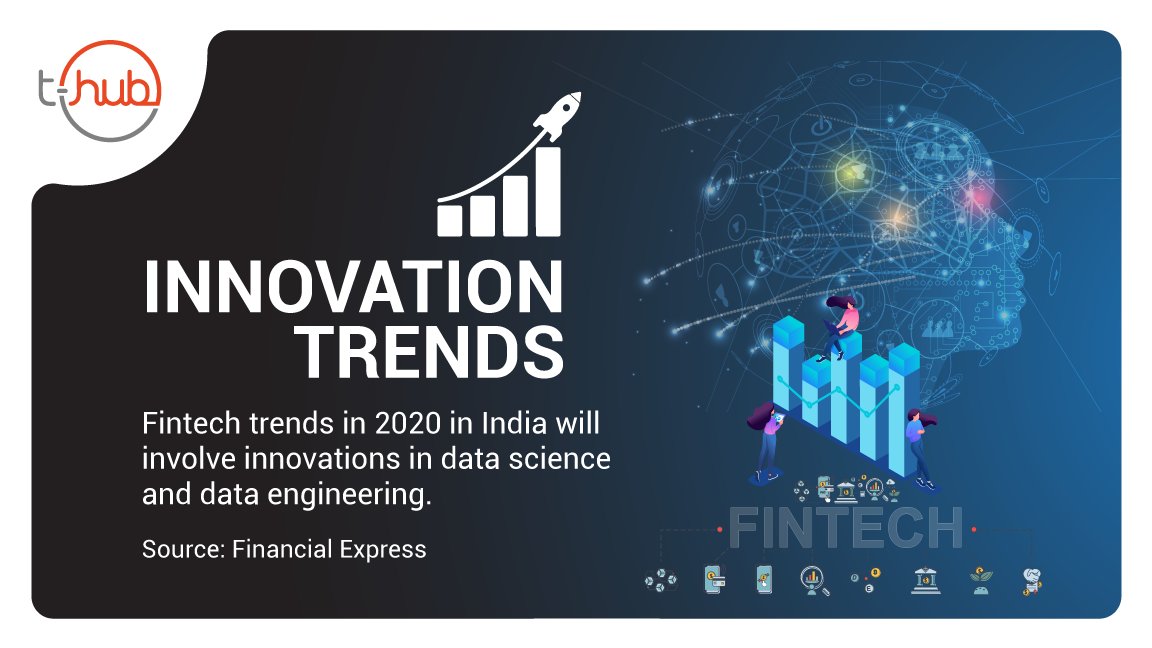 t-hub

INNOVATION TRENDS

Fintech trends in 2020 in India will involve innovations in data science and data engineering.

Source: Financial Express

FINTECH